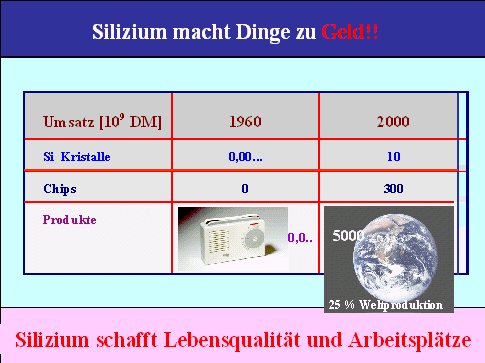 Silizium macht Dinge zu Geld!!

| Umsatz [$10^9$ DM] | 1960 | 2000 |
|---|---|---|
| Si Kristalle | 0,00... | 10 |
| Chips | 0 | 300 |
| Produkte | 0,0.. | 5000 25 % Weltproduktion |

Silizium schafft Lebensqualität und Arbeitsplätze